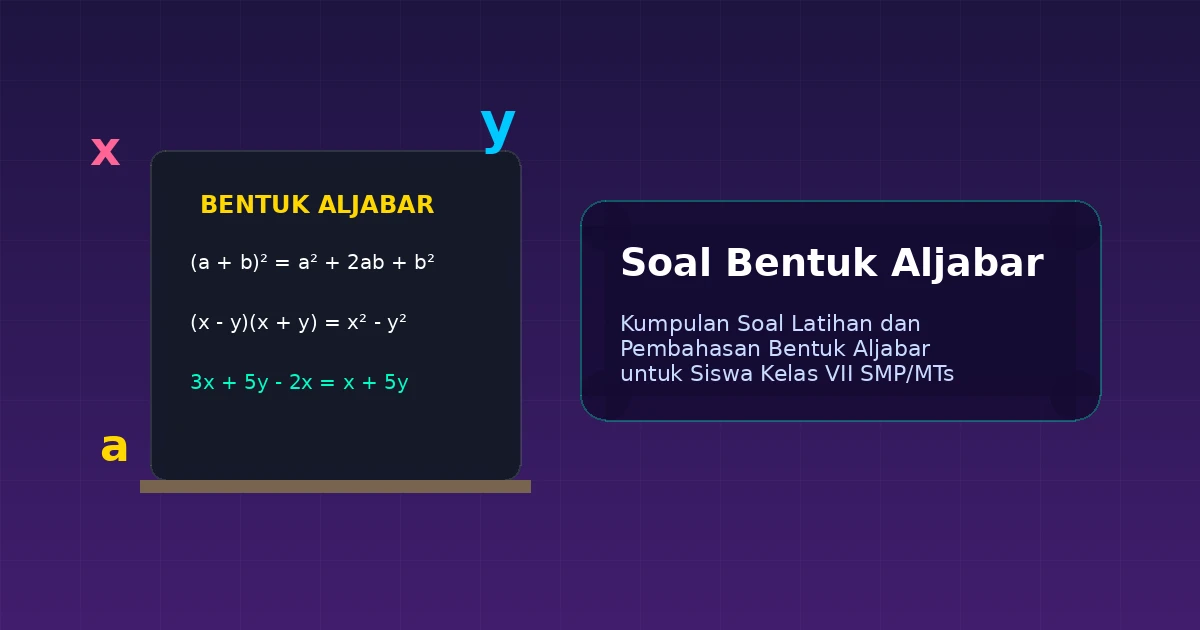 x

y

BENTUK ALJABAR

$(a + b)^2 = a^2 + 2ab + b^2$

$(x - y)(x + y) = x^2 - y^2$

$3x + 5y - 2x = x + 5y$

a

Soal Bentuk Aljabar

Kumpulan Soal Latihan dan Pembahasan Bentuk Aljabar untuk Siswa Kelas VII SMP/MTs